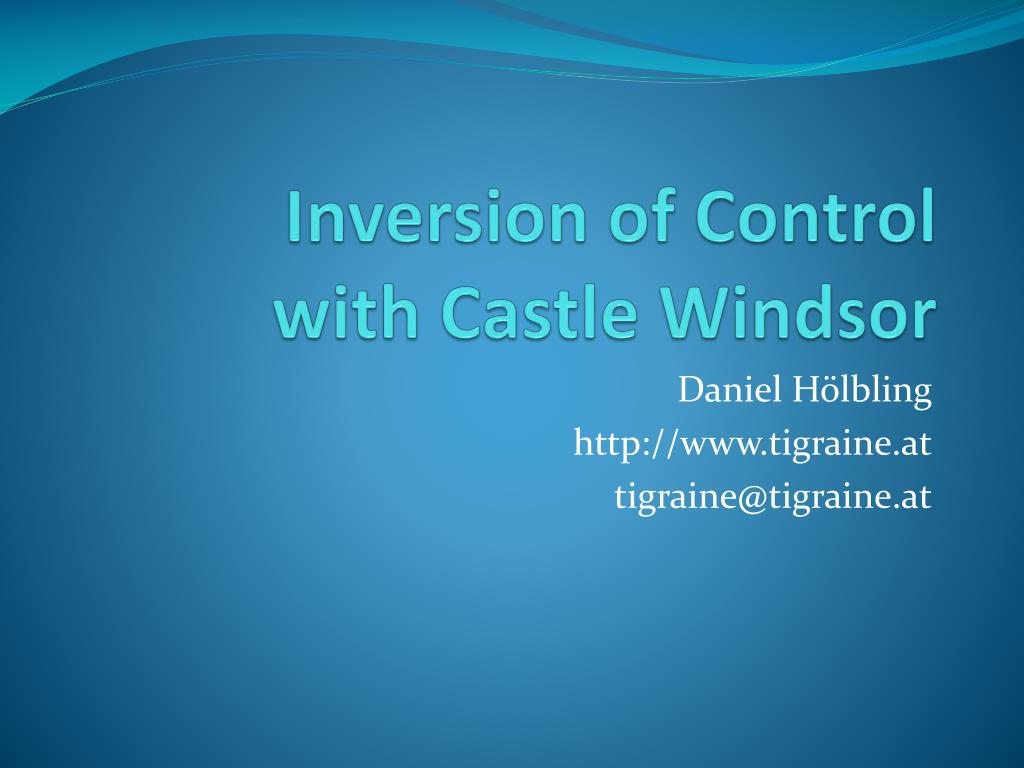 Inversion of Control with Castle Windsor

Daniel Hölbling
http://www.tigraine.at
tigraine@tigraine.at